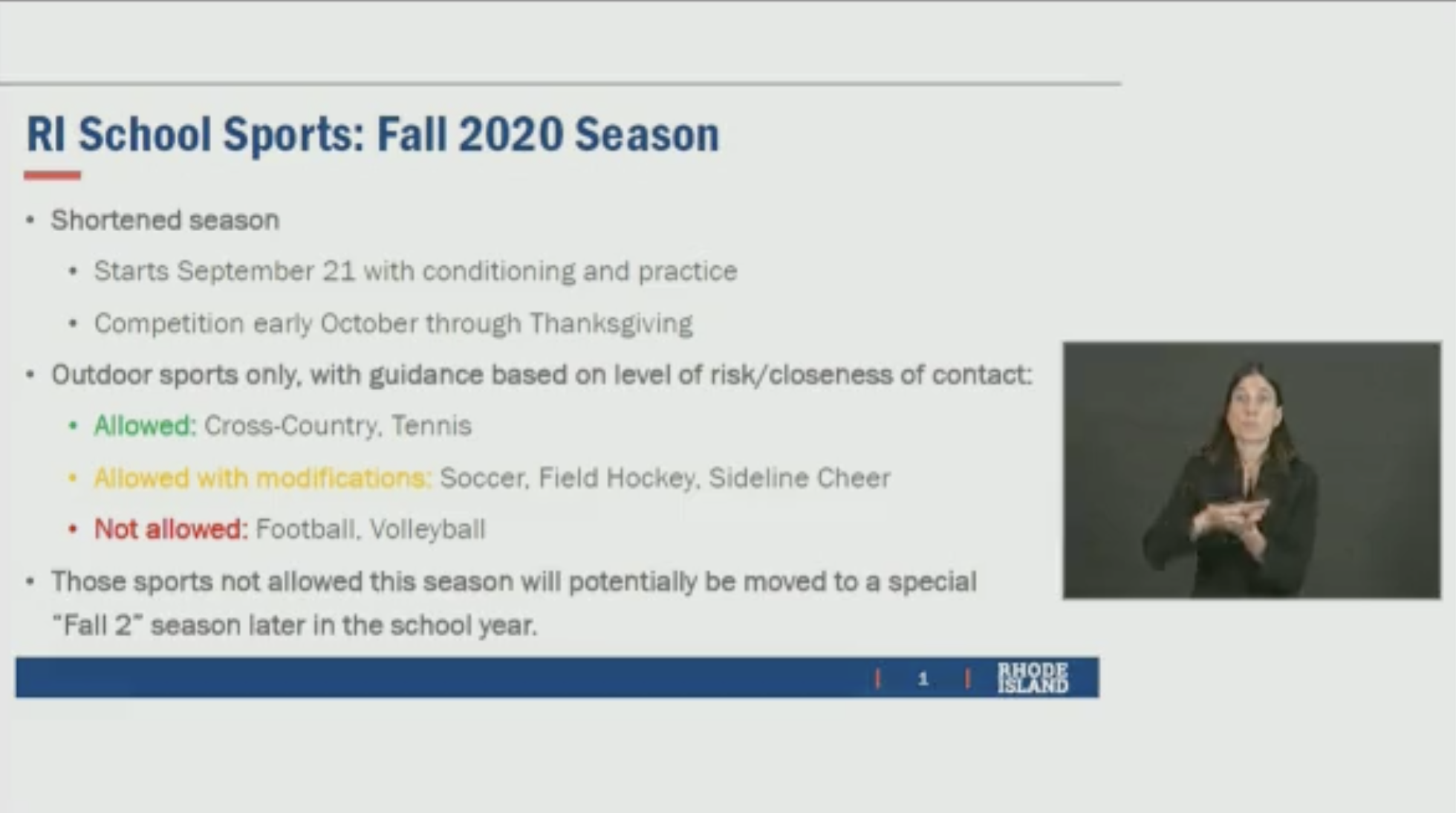 RI School Sports: Fall 2020 Season

• Shortened season
  • Starts September 21 with conditioning and practice
  • Competition early October through Thanksgiving
• Outdoor sports only, with guidance based on level of risk/closeness of contact:
  • Allowed: Cross-Country, Tennis
  • Allowed with modifications: Soccer, Field Hockey, Sideline Cheer
  • Not allowed: Football, Volleyball
• Those sports not allowed this season will potentially be moved to a special "Fall 2" season later in the school year.

1 RHODE ISLAND